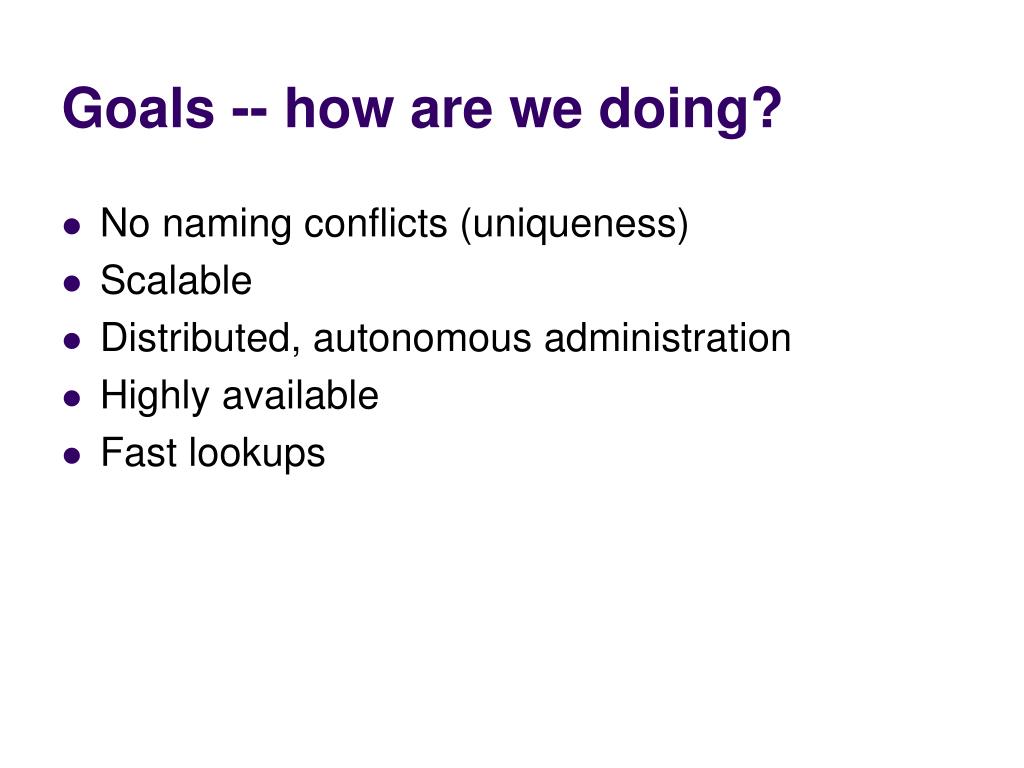 Goals -- how are we doing?

- No naming conflicts (uniqueness)
- Scalable
- Distributed, autonomous administration
- Highly available
- Fast lookups